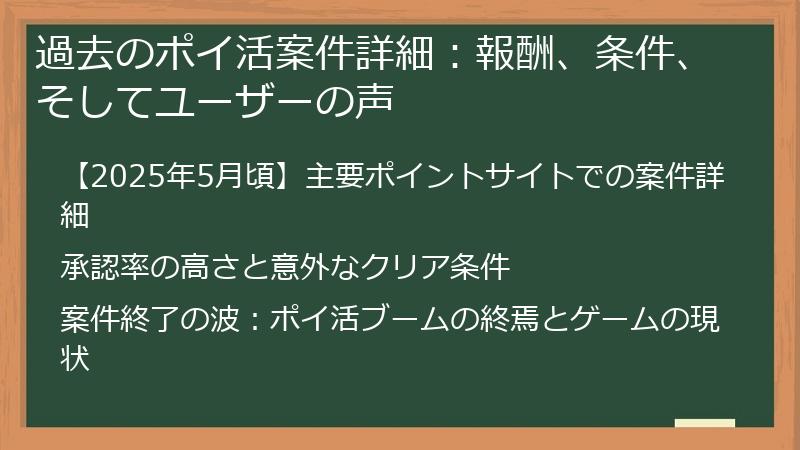 過去のポイ活案件詳細：報酬、条件、そしてユーザーの声

【2025年5月頃】主要ポイントサイトでの案件詳細

承認率の高さと意外なクリア条件

案件終了の波：ポイ活ブームの終焉とゲームの現状